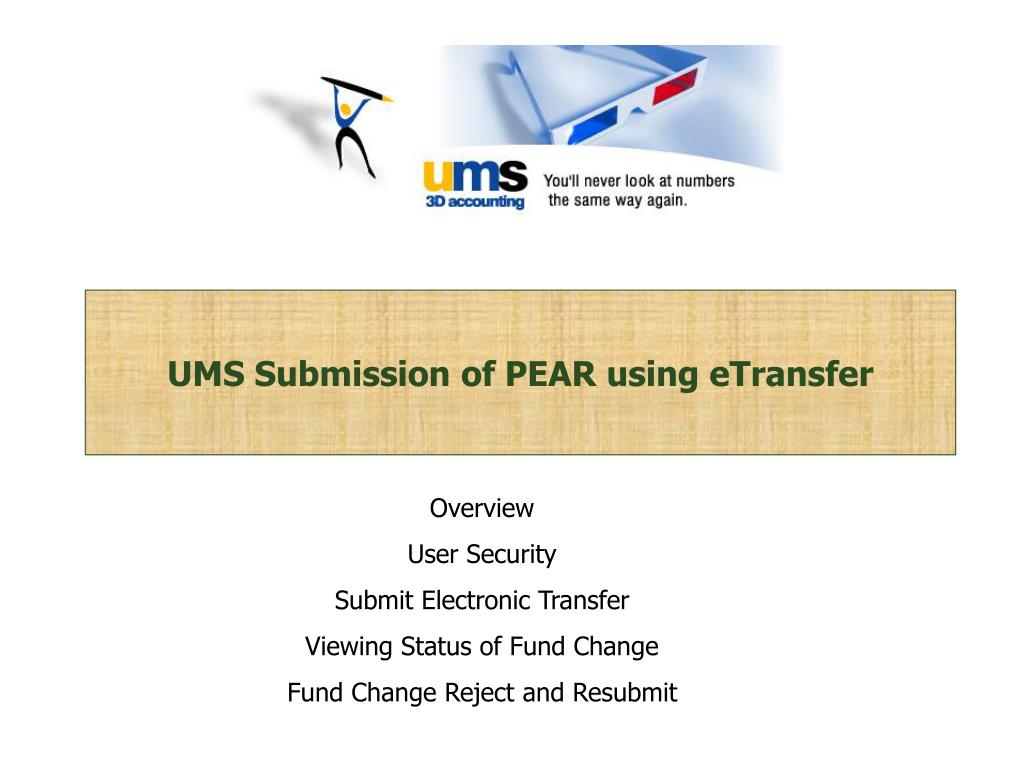 ums
3D accounting
You'll never look at numbers the same way again.

UMS Submission of PEAR using eTransfer

Overview
User Security
Submit Electronic Transfer
Viewing Status of Fund Change
Fund Change Reject and Resubmit